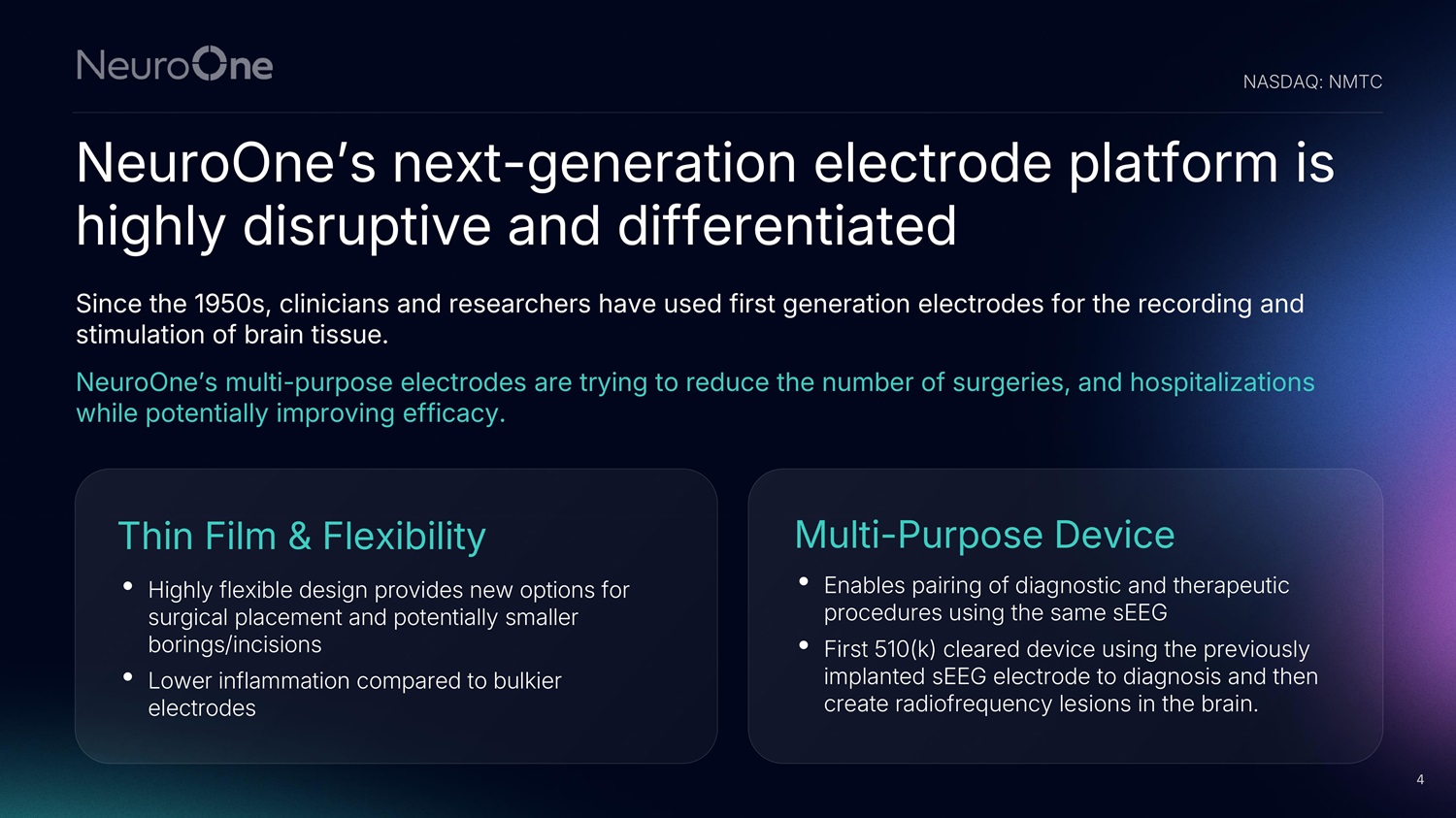 NeuroOne

NASDAQ: NMTC

NeuroOne's next-generation electrode platform is highly disruptive and differentiated

Since the 1950s, clinicians and researchers have used first generation electrodes for the recording and stimulation of brain tissue.

NeuroOne's multi-purpose electrodes are trying to reduce the number of surgeries, and hospitalizations while potentially improving efficacy.

Thin Film & Flexibility

• Highly flexible design provides new options for surgical placement and potentially smaller borings/incisions
• Lower inflammation compared to bulkier electrodes

Multi-Purpose Device

• Enables pairing of diagnostic and therapeutic procedures using the same sEEG
• First 510(k) cleared device using the previously implanted sEEG electrode to diagnosis and then create radiofrequency lesions in the brain.

4